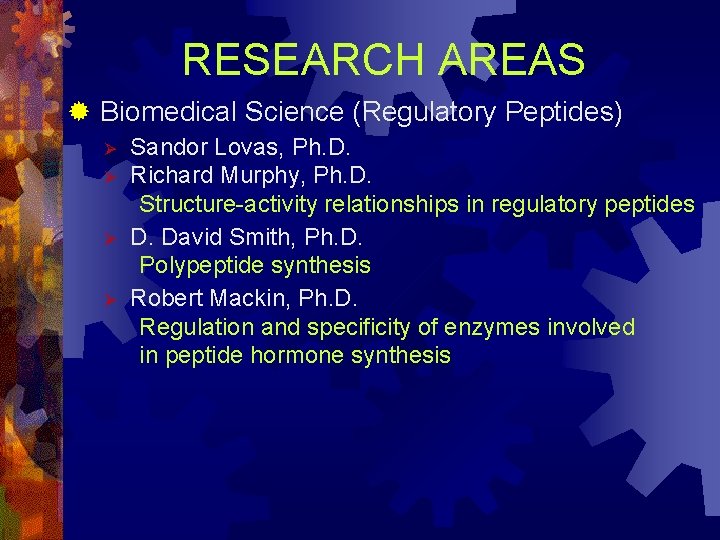 RESEARCH AREAS

Biomedical Science (Regulatory Peptides)

Sandor Lovas, Ph.D.

Richard Murphy, Ph.D.

Structure-activity relationships in regulatory peptides

D. David Smith, Ph.D.

Polypeptide synthesis

Robert Mackin, Ph.D.

Regulation and specificity of enzymes involved in peptide hormone synthesis